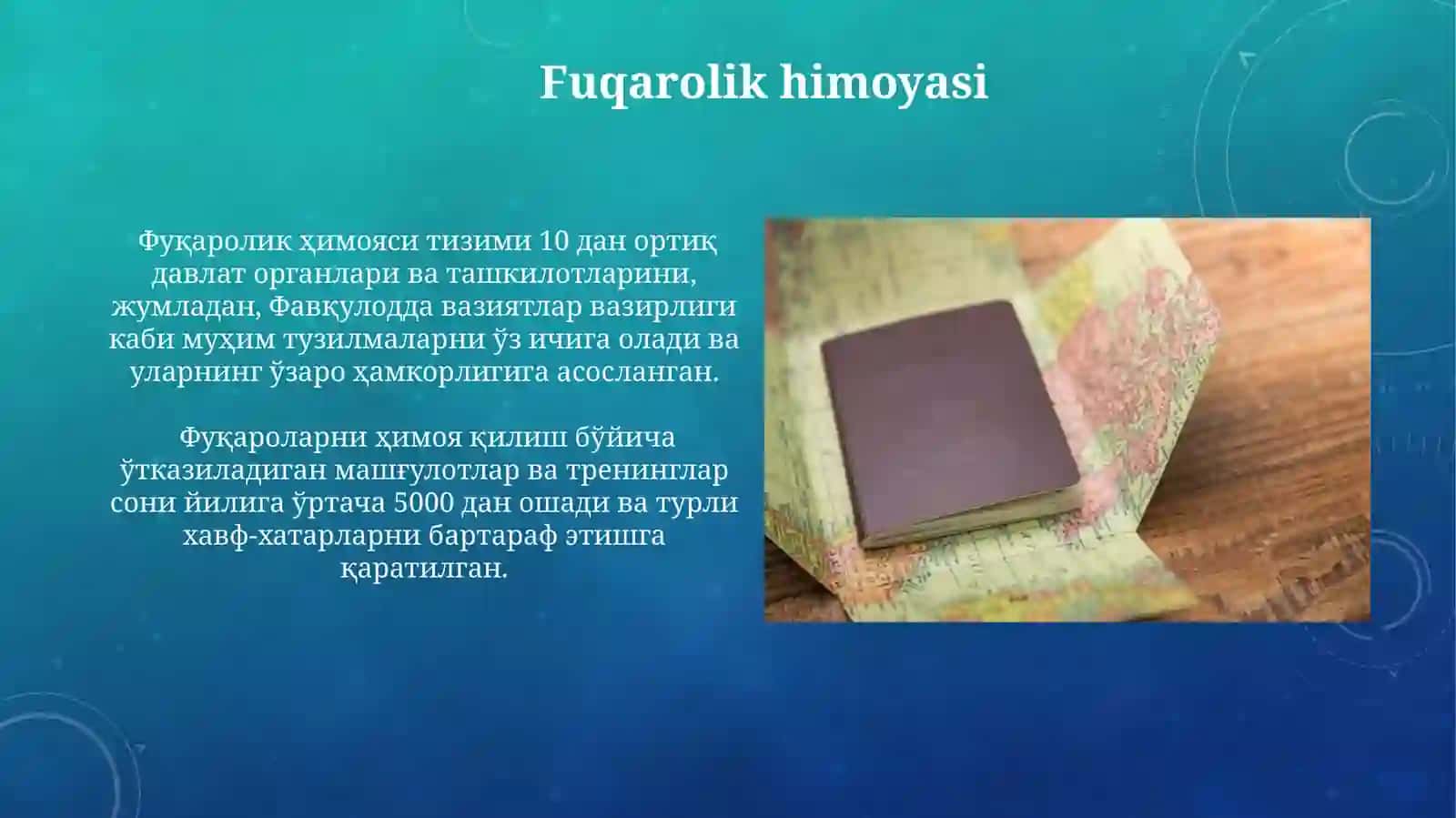 Fuqarolik himoyasi

Фуқаролик ҳимояси тизими 10 дан ортиқ давлат органлари ва ташкилотларини, жумладан, Фавқулодда вазиятлар вазирлиги каби муҳим тузилмаларни ўз ичига олади ва уларнинг ўзаро ҳамкорлигига асосланган.

Фуқароларни ҳимоя қилиш бўйича ўтказиладиган машғулотлар ва тренинглар сони йилига ўртача 5000 дан ошади ва турли хавф-хатарларни бартараф этишга қаратилган.